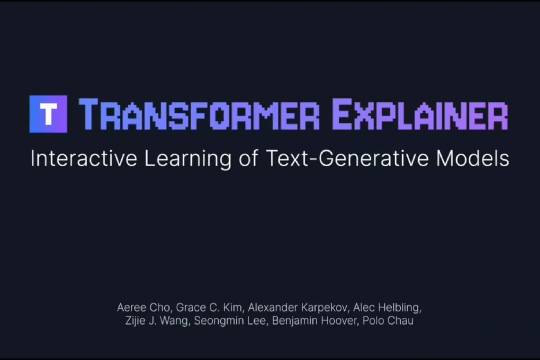 T TRANSFORMER EXPLAINER

Interactive Learning of Text-Generative Models

Aeree Cho, Grace C. Kim, Alexander Karpekov, Alec Helbling, Zijie J. Wang, Seongmin Lee, Benjamin Hoover, Polo Chau